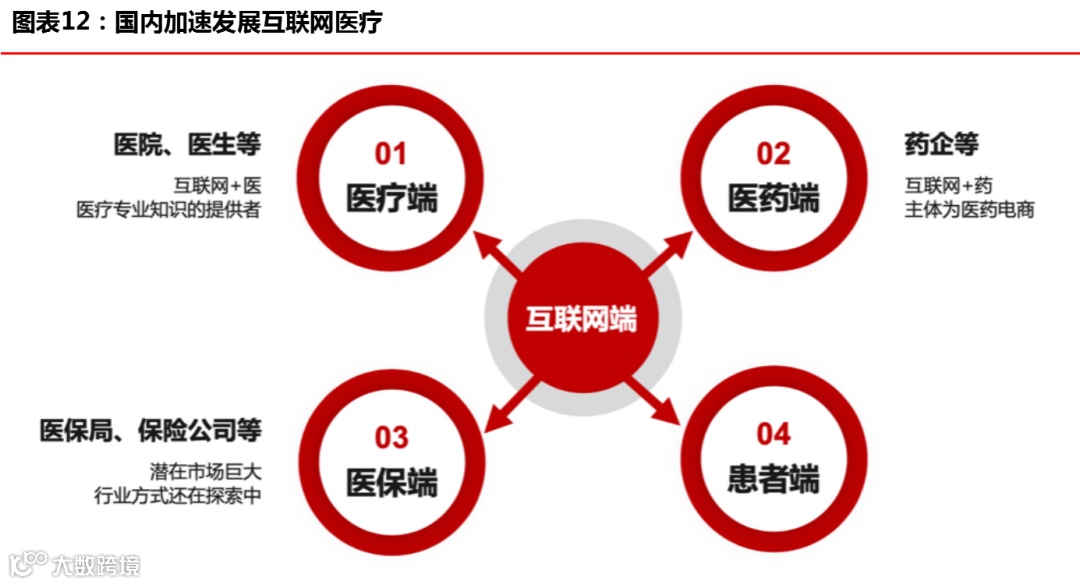 图表12：国内加速发展互联网医疗

医院、医生等

互联网+医
医疗专业知识的提供者

01
医疗端

02
医药端

药企等

互联网+药
主体为医药电商

互联网端

医保局、保险公司等

潜在市场巨大
行业方式还在探索中

03
医保端

04
患者端

大数跨境